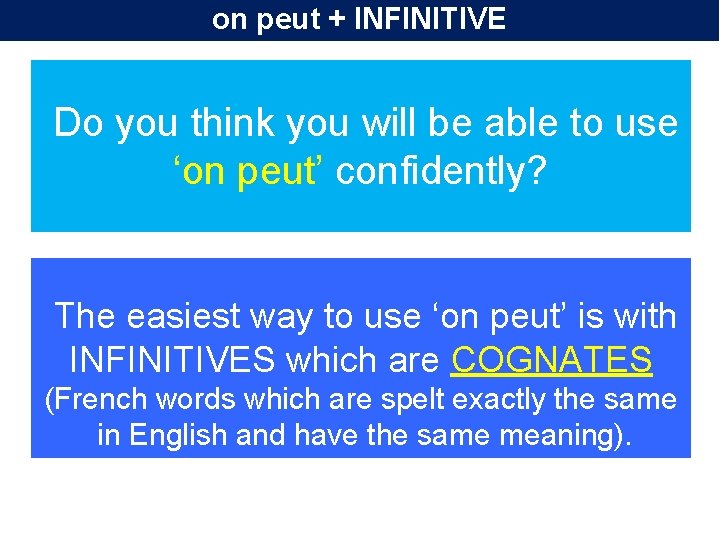 on peut + INFINITIVE

Do you think you will be able to use ‘on peut’ confidently?

The easiest way to use ‘on peut’ is with INFINITIVES which are COGNATES (French words which are spelt exactly the same in English and have the same meaning).